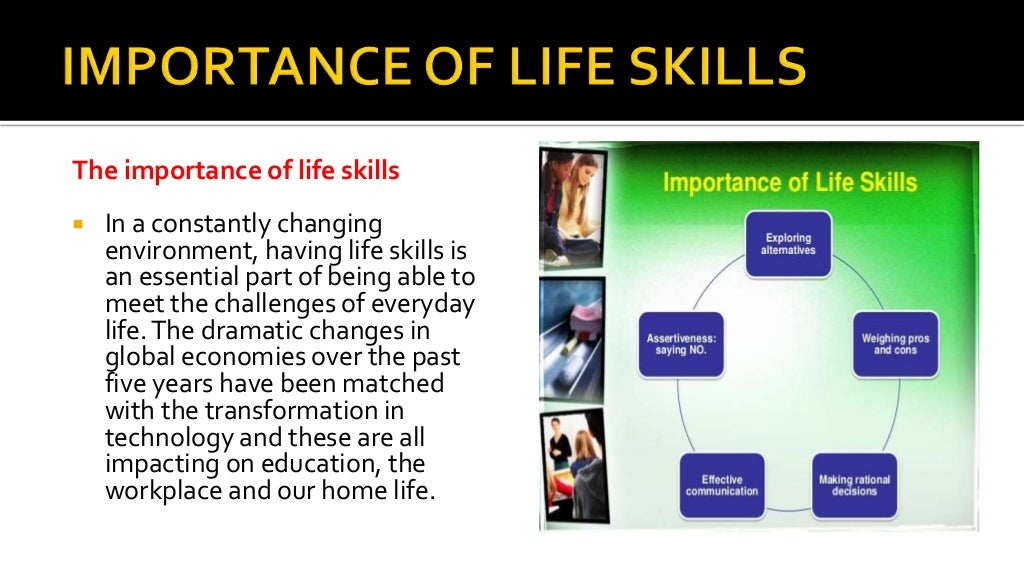 IMPORTANCE OF LIFE SKILLS

The importance of life skills

In a constantly changing environment, having life skills is an essential part of being able to meet the challenges of everyday life. The dramatic changes in global economies over the past five years have been matched with the transformation in technology and these are all impacting on education, the workplace and our home life.

Importance of Life Skills

Exploring alternatives

Weighing pros and cons

Making rational decisions

Effective communication

Assertiveness: saying NO.